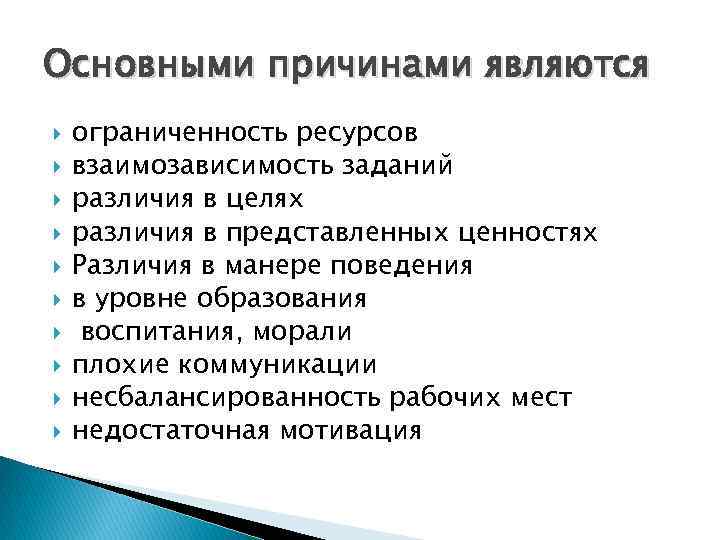 Основными причинами являются

- ограниченность ресурсов
- взаимозависимость заданий
- различия в целях
- различия в представленных ценностях
- Различия в манере поведения
- в уровне образования
- воспитания, морали
- плохие коммуникации
- несбалансированность рабочих мест
- недостаточная мотивация